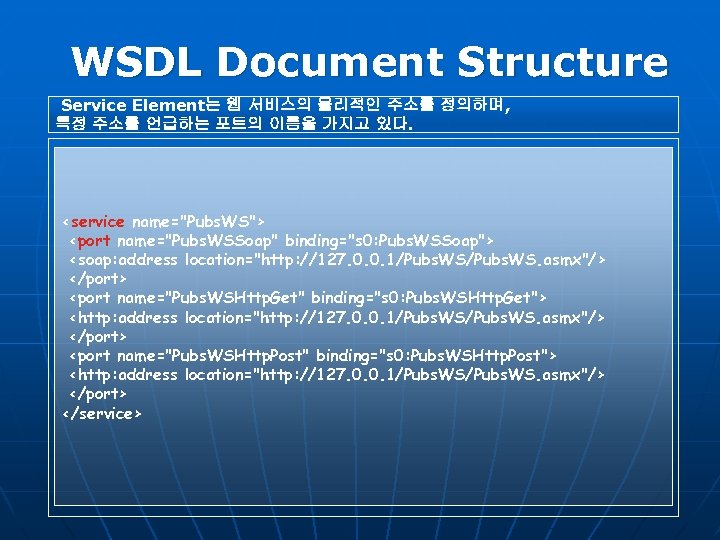 WSDL Document Structure

Service Element는 웹 서비스의 물리적인 주소를 정의하며, 특정 주소를 언급하는 포트의 이름을 가지고 있다.

<service name="PubsWS">
<port name="PubsWSSoap" binding="s0:PubsWSSoap">
<soap:address location="http://127.0.0.1/PubsWS/PubsWS.asmx"/>
</port>
<port name="PubsWSHttpGet" binding="s0:PubsWSHttpGet">
<http:address location="http://127.0.0.1/PubsWS/PubsWS.asmx"/>
</port>
<port name="PubsWSHttpPost" binding="s0:PubsWSHttpPost">
<http:address location="http://127.0.0.1/PubsWS/PubsWS.asmx"/>
</port>
</service>